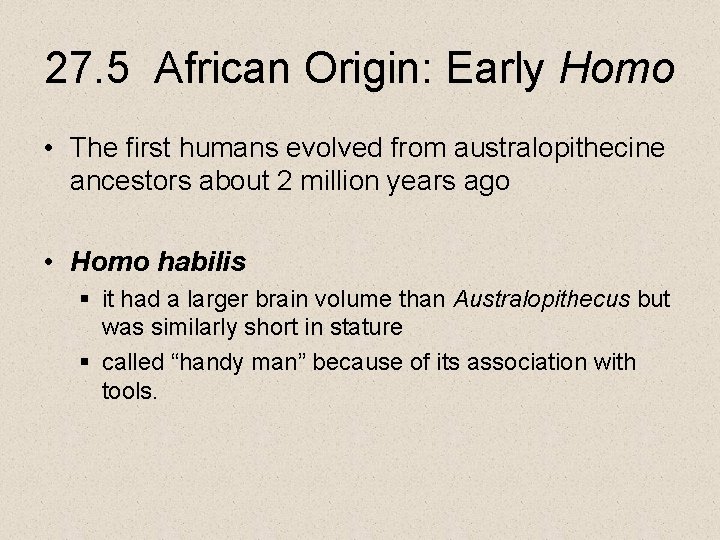 27.5 African Origin: Early Homo

• The first humans evolved from australopithecine ancestors about 2 million years ago

• Homo habilis
  ▪ it had a larger brain volume than Australopithecus but was similarly short in stature
  ▪ called “handy man” because of its association with tools.